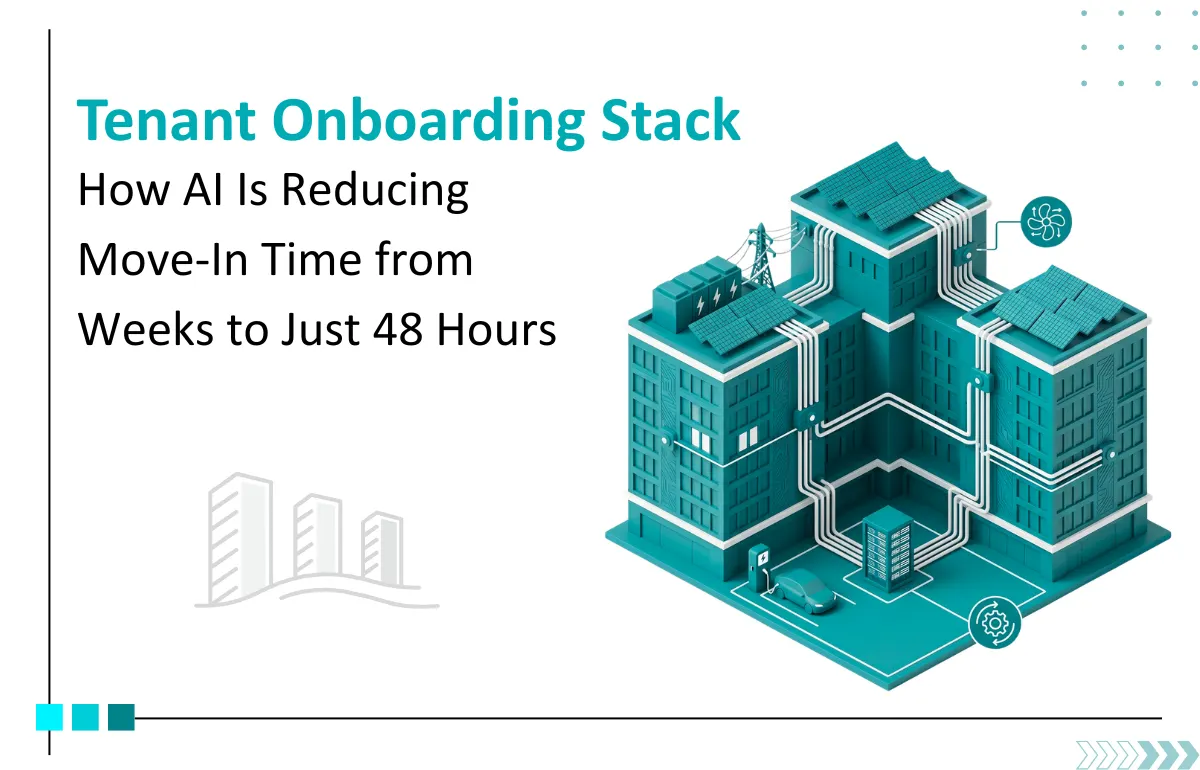 Tenant Onboarding Stack
How AI Is Reducing Move-In Time from Weeks to Just 48 Hours